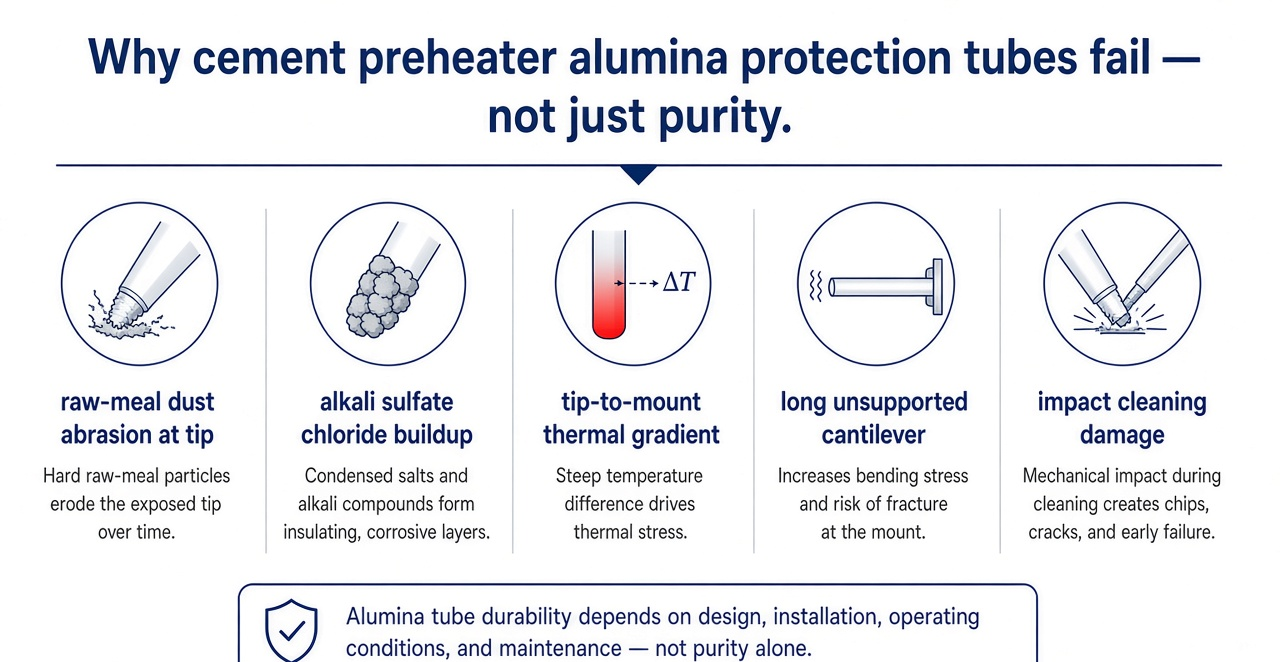 Why cement preheater alumina protection tubes fail — not just purity.

$\Delta T$

raw-meal dust abrasion at tip

Hard raw-meal particles erode the exposed tip over time.

alkali sulfate chloride buildup

Condensed salts and alkali compounds form insulating, corrosive layers.

tip-to-mount thermal gradient

Steep temperature difference drives thermal stress.

long unsupported cantilever

Increases bending stress and risk of fracture at the mount.

impact cleaning damage

Mechanical impact during cleaning creates chips, cracks, and early failure.

Alumina tube durability depends on design, installation, operating conditions, and maintenance — not purity alone.